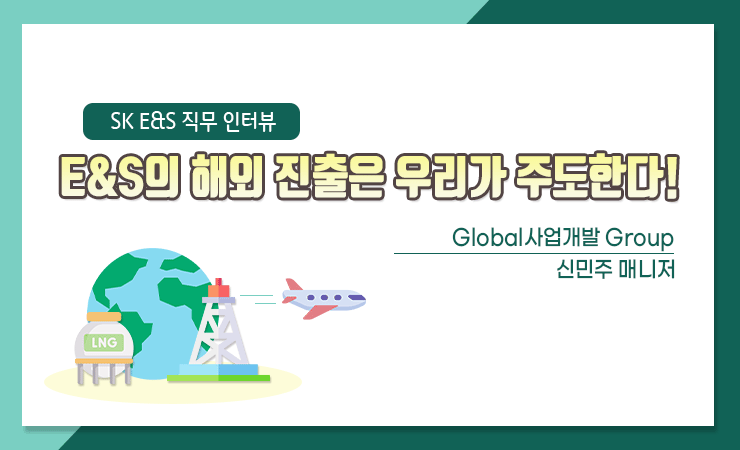 SK E&S 직무 인터뷰

E&S의 해외 진출은 우리가 주도한다!

Global사업개발 Group
신민주 매니저

LNG